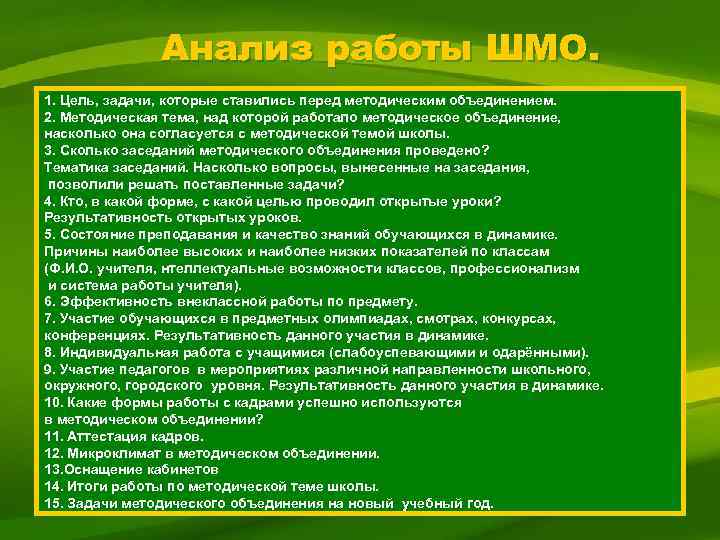 Анализ работы ШМО.

1. Цель, задачи, которые ставились перед методическим объединением.
2. Методическая тема, над которой работало методическое объединение, насколько она согласуется с методической темой школы.
3. Сколько заседаний методического объединения проведено? Тематика заседаний. Насколько вопросы, вынесенные на заседания, позволили решать поставленные задачи?
4. Кто, в какой форме, с какой целью проводил открытые уроки? Результативность открытых уроков.
5. Состояние преподавания и качество знаний обучающихся в динамике. Причины наиболее высоких и наиболее низких показателей по классам (Ф.И.О. учителя, нтеллектуальные возможности классов, профессионализм и система работы учителя).
6. Эффективность внеклассной работы по предмету.
7. Участие обучающихся в предметных олимпиадах, смотрах, конкурсах, конференциях. Результативность данного участия в динамике.
8. Индивидуальная работа с учащимися (слабоуспевающими и одарёнными).
9. Участие педагогов в мероприятиях различной направленности школьного, окружного, городского уровня. Результативность данного участия в динамике.
10. Какие формы работы с кадрами успешно используются в методическом объединении?
11. Аттестация кадров.
12. Микроклимат в методическом объединении.
13.Оснащение кабинетов
14. Итоги работы по методической теме школы.
15. Задачи методического объединения на новый учебный год.